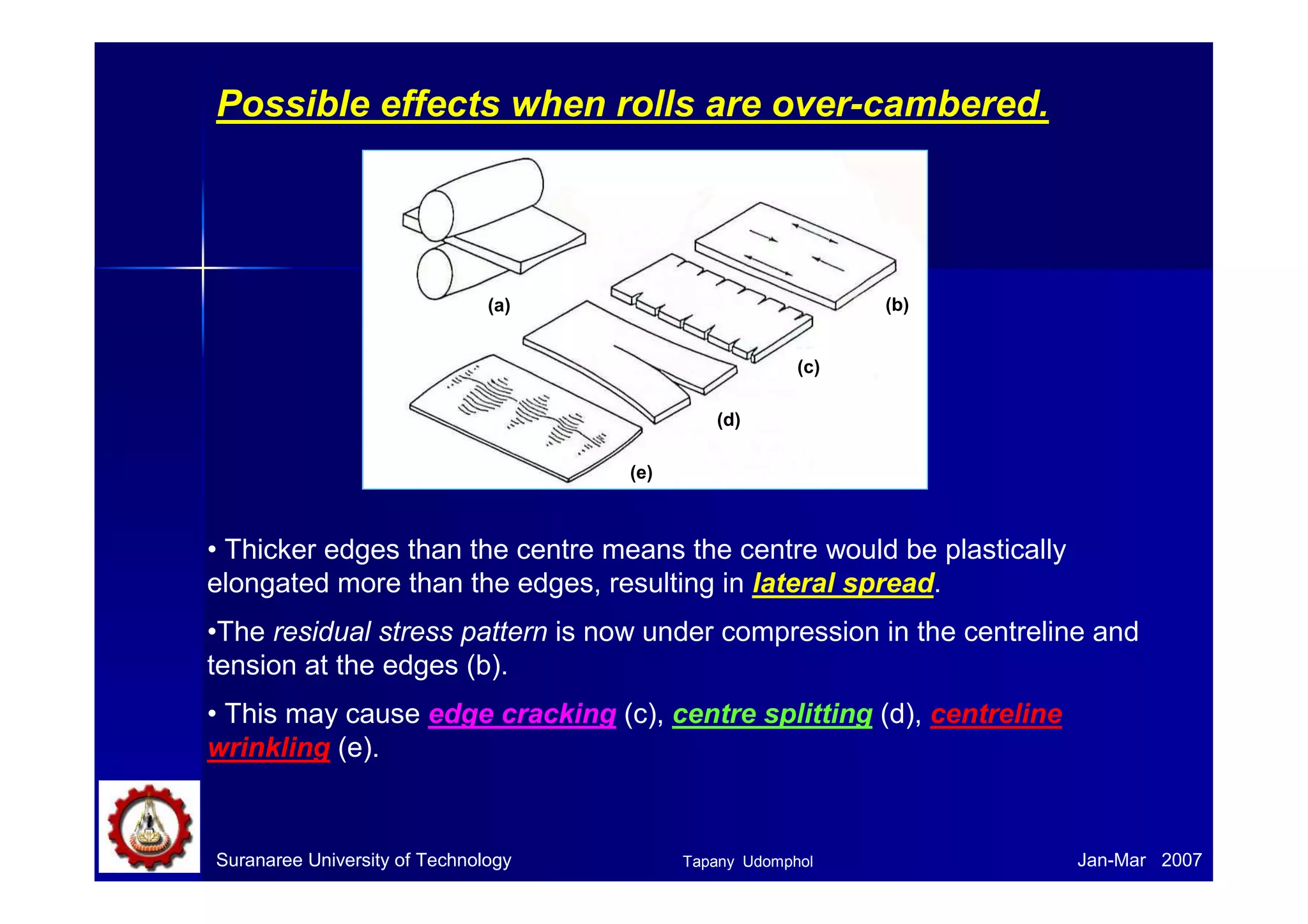 Possible effects when rolls are over-cambered.

(a)

(b)

(c)

(d)

(e)

• Thicker edges than the centre means the centre would be plastically elongated more than the edges, resulting in lateral spread.

•The residual stress pattern is now under compression in the centreline and tension at the edges (b).

• This may cause edge cracking (c), centre splitting (d), centreline wrinkling (e).

Suranaree University of Technology

Tapany Udomphol

Jan-Mar 2007